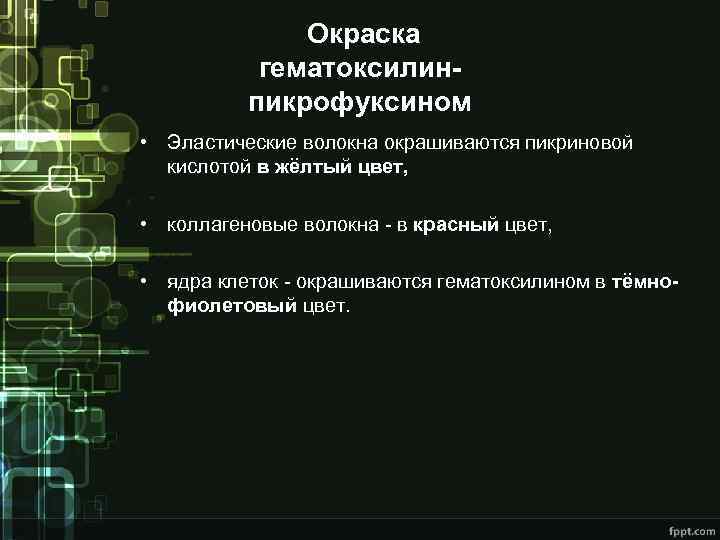 Окраска гематоксилин-пикрофуксином

• Эластические волокна окрашиваются пикриновой кислотой в жёлтый цвет,

• коллагеновые волокна - в красный цвет,

• ядра клеток - окрашиваются гематоксилином в тёмно-фиолетовый цвет.

fppt.com